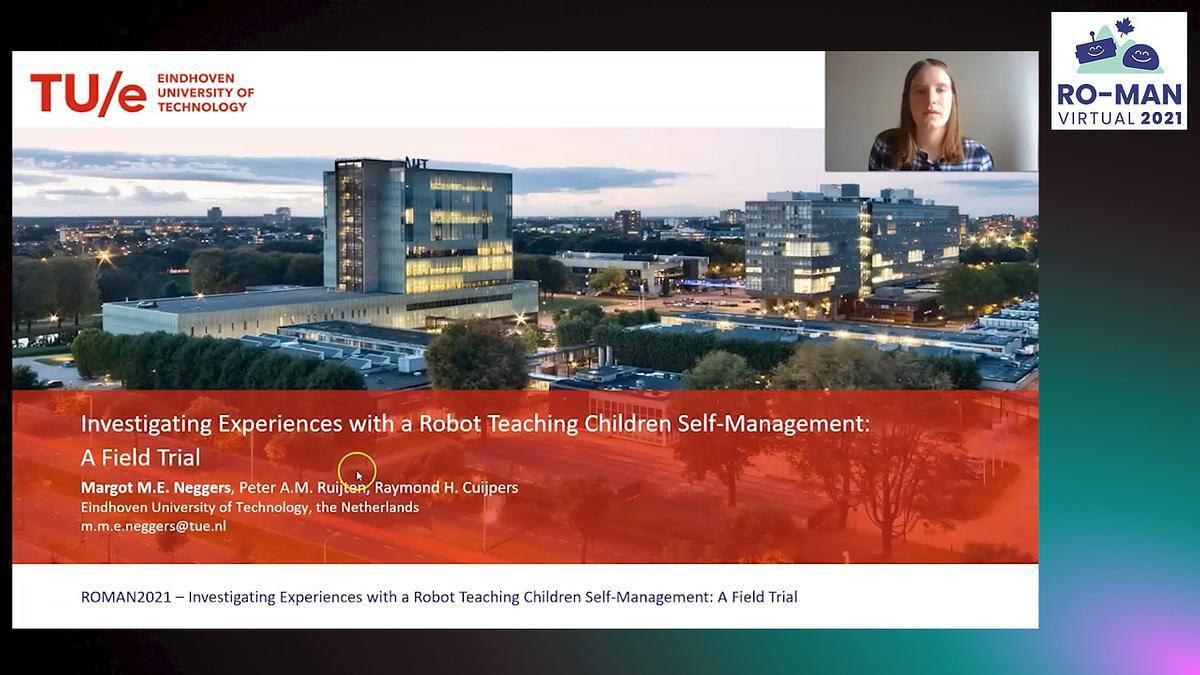 TU/e EINDHOVEN UNIVERSITY OF TECHNOLOGY

RO-MAN VIRTUAL 2021

Investigating Experiences with a Robot Teaching Children Self-Management: A Field Trial

Margot M.E. Neggers, Peter A.M. Ruijten, Raymond H. Cuijpers
Eindhoven University of Technology, the Netherlands
m.m.e.neggers@tue.nl

ROMAN2021 – Investigating Experiences with a Robot Teaching Children Self-Management: A Field Trial